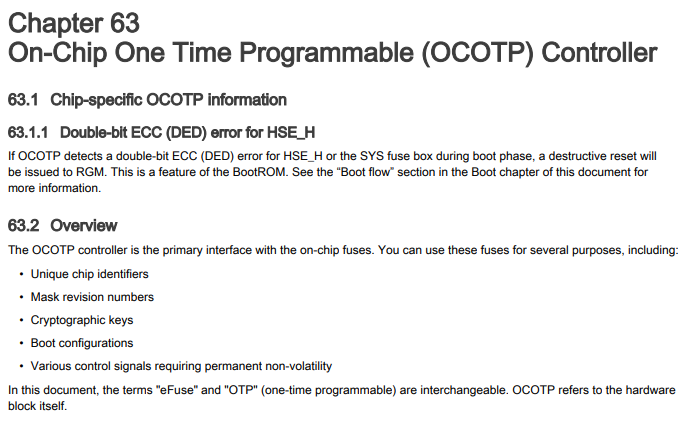 Chapter 63
On-Chip One Time Programmable (OCOTP) Controller

63.1 Chip-specific OCOTP information

63.1.1 Double-bit ECC (DED) error for HSE_H

If OCOTP detects a double-bit ECC (DED) error for HSE_H or the SYS fuse box during boot phase, a destructive reset will be issued to RGM. This is a feature of the BootROM. See the "Boot flow" section in the Boot chapter of this document for more information.

63.2 Overview

The OCOTP controller is the primary interface with the on-chip fuses. You can use these fuses for several purposes, including:

• Unique chip identifiers
• Mask revision numbers
• Cryptographic keys
• Boot configurations
• Various control signals requiring permanent non-volatility

In this document, the terms "eFuse" and "OTP" (one-time programmable) are interchangeable. OCOTP refers to the hardware block itself.